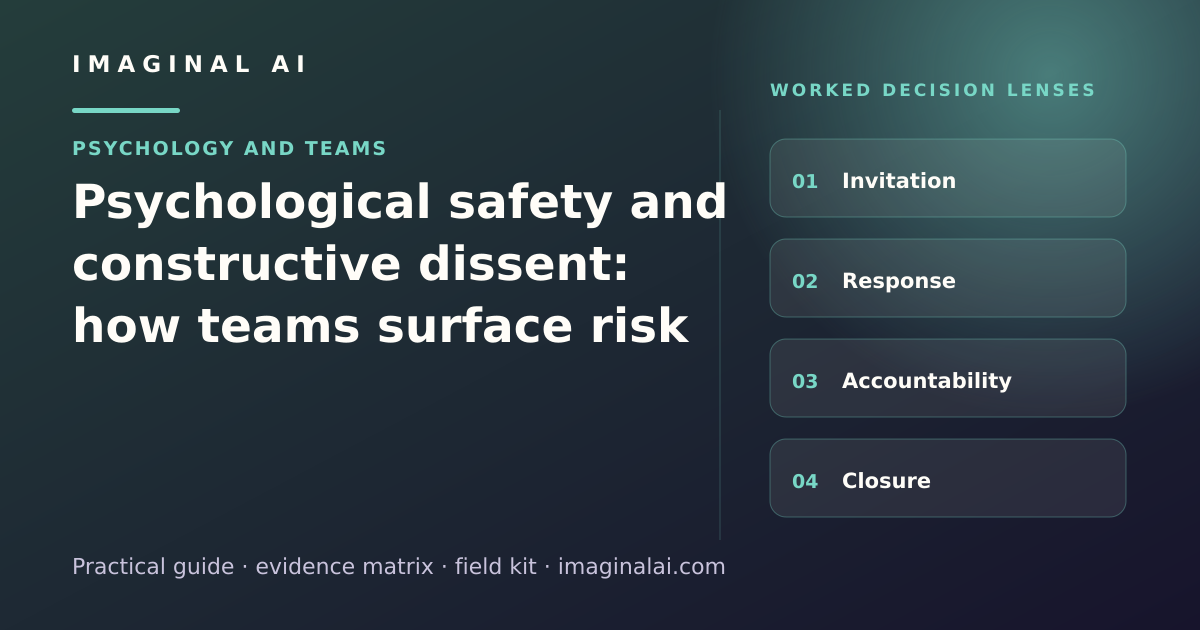 IMAGINAL AI

PSYCHOLOGY AND TEAMS

Psychological safety and constructive dissent: how teams surface risk

Practical guide · evidence matrix · field kit · imaginalai.com

WORKED DECISION LENSES

01 Invitation

02 Response

03 Accountability

04 Closure